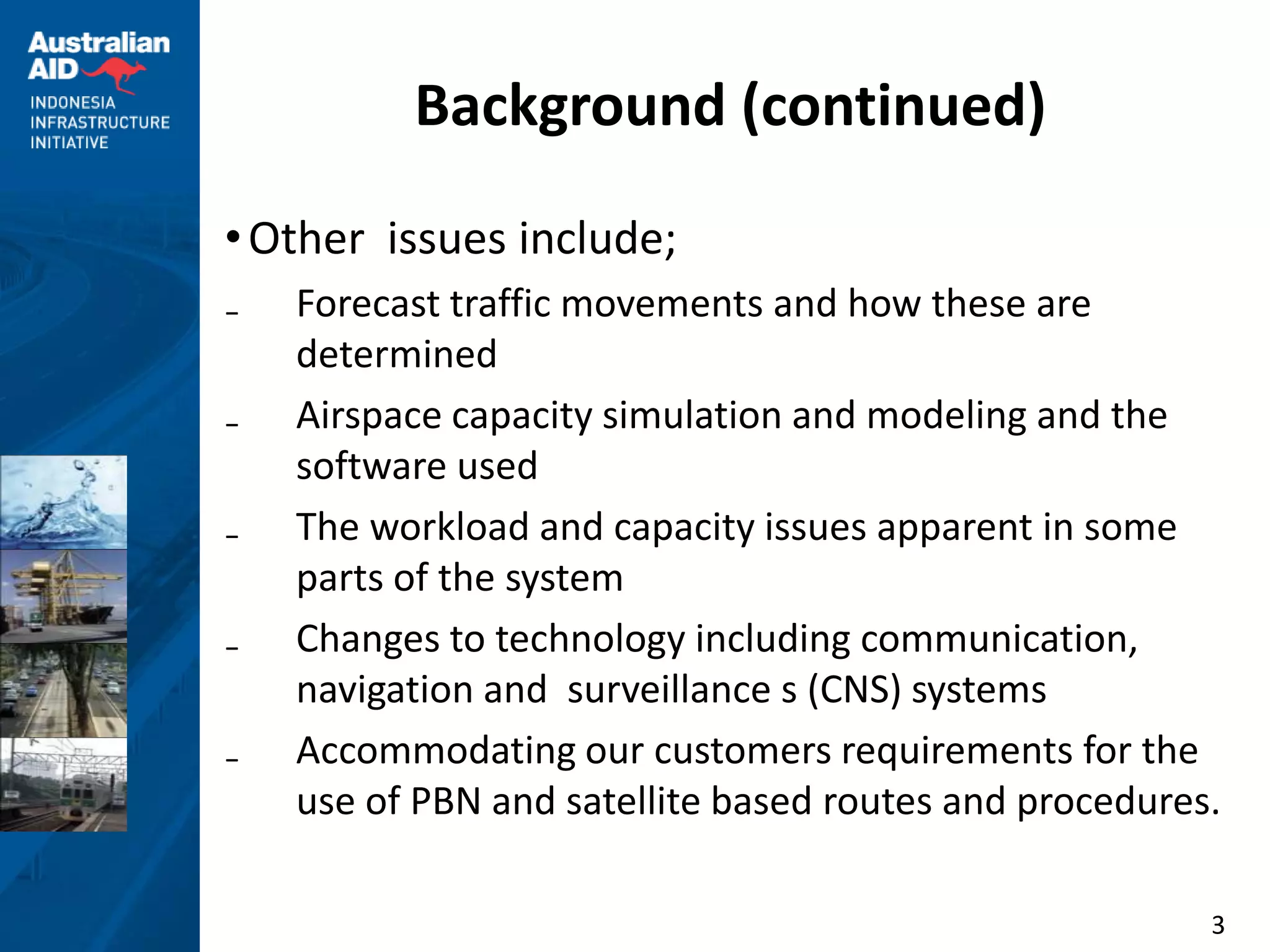 Australian AID
INDONESIA INFRASTRUCTURE INITIATIVE

Background (continued)

• Other issues include;

– Forecast traffic movements and how these are determined

– Airspace capacity simulation and modeling and the software used

– The workload and capacity issues apparent in some parts of the system

– Changes to technology including communication, navigation and surveillance s (CNS) systems

– Accommodating our customers requirements for the use of PBN and satellite based routes and procedures.

3